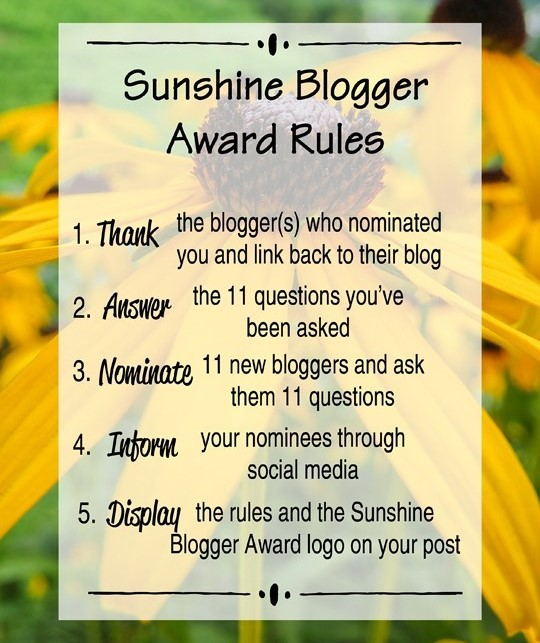 Sunshine Blogger Award Rules

1. Thank the blogger(s) who nominated you and link back to their blog

2. Answer the 11 questions you've been asked

3. Nominate 11 new bloggers and ask them 11 questions

4. Inform your nominees through social media

5. Display the rules and the Sunshine Blogger Award logo on your post